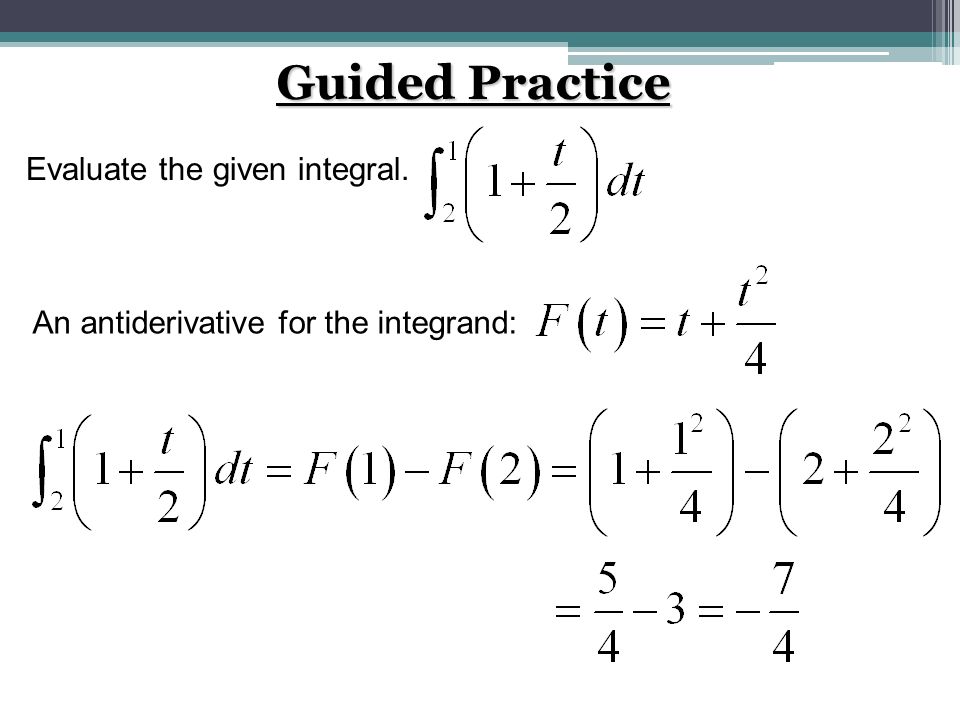 Guided Practice

Evaluate the given integral. $\int_2^1 \left(1+\frac{t}{2}\right)dt$

An antiderivative for the integrand: $F(t) = t + \frac{t^2}{4}$

$\int_2^1 \left(1+\frac{t}{2}\right)dt = F(1) - F(2) = \left(1+\frac{1^2}{4}\right) - \left(2+\frac{2^2}{4}\right)$

$= \frac{5}{4} - 3 = -\frac{7}{4}$